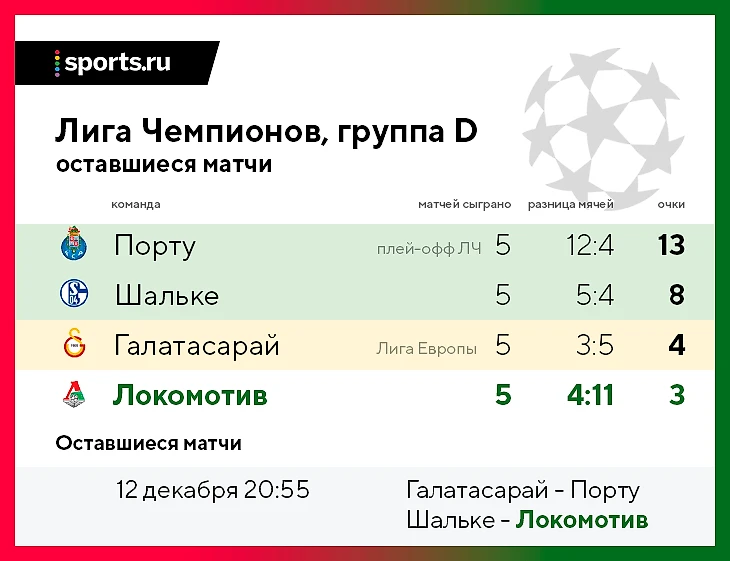 sports.ru

Лига Чемпионов, группа D
оставшиеся матчи

| команда | | матчей сыграно | разница мячей | очки |
|---|---|---|---|---|
| Порту | плей-офф ЛЧ | 5 | 12:4 | 13 |
| Шальке | | 5 | 5:4 | 8 |
| Галатасарай | Лига Европы | 5 | 3:5 | 4 |
| Локомотив | | 5 | 4:11 | 3 |

Оставшиеся матчи

12 декабря 20:55
Галатасарай - Порту
Шальке - Локомотив